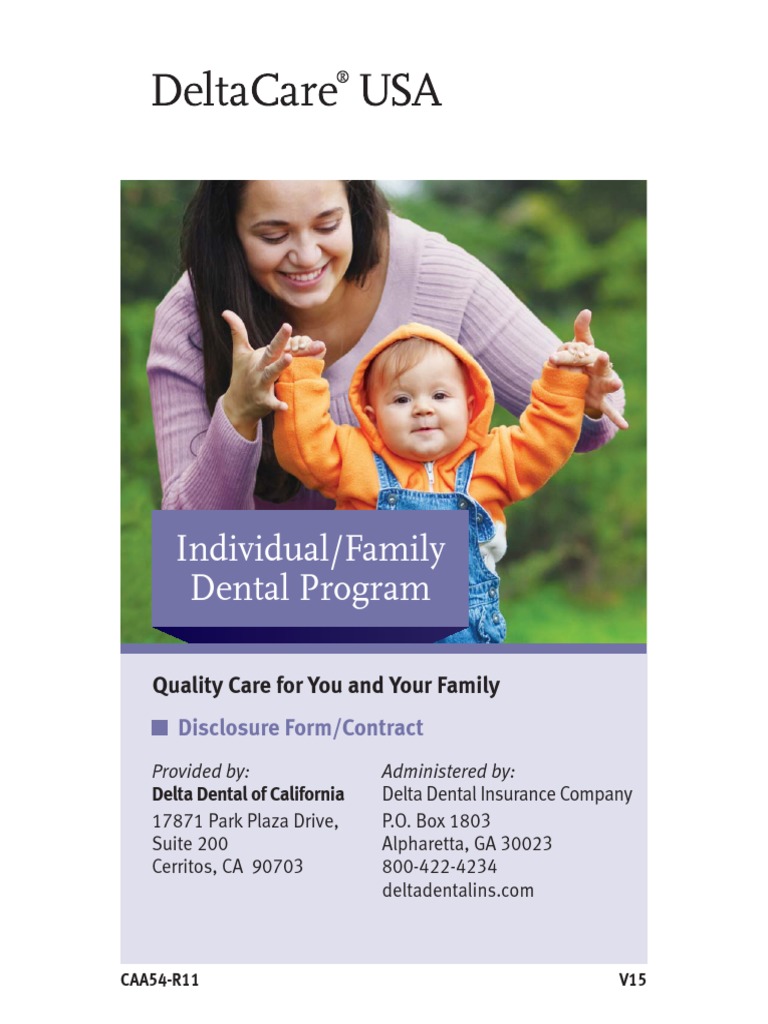 DeltaCare® USA

Individual/Family Dental Program

Quality Care for You and Your Family

Disclosure Form/Contract

Provided by:
Delta Dental of California
17871 Park Plaza Drive, Suite 200
Cerritos, CA 90703

Administered by:
Delta Dental Insurance Company
P.O. Box 1803
Alpharetta, GA 30023
800-422-4234
deltadentalins.com

CAA54-R11

V15